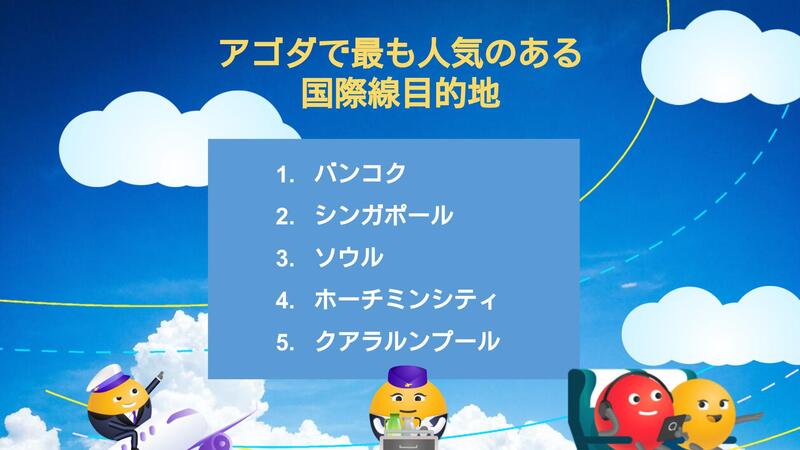 アゴダで最も人気のある
国際線目的地

1. バンコク
2. シンガポール
3. ソウル
4. ホーチミンシティ
5. クアラルンプール